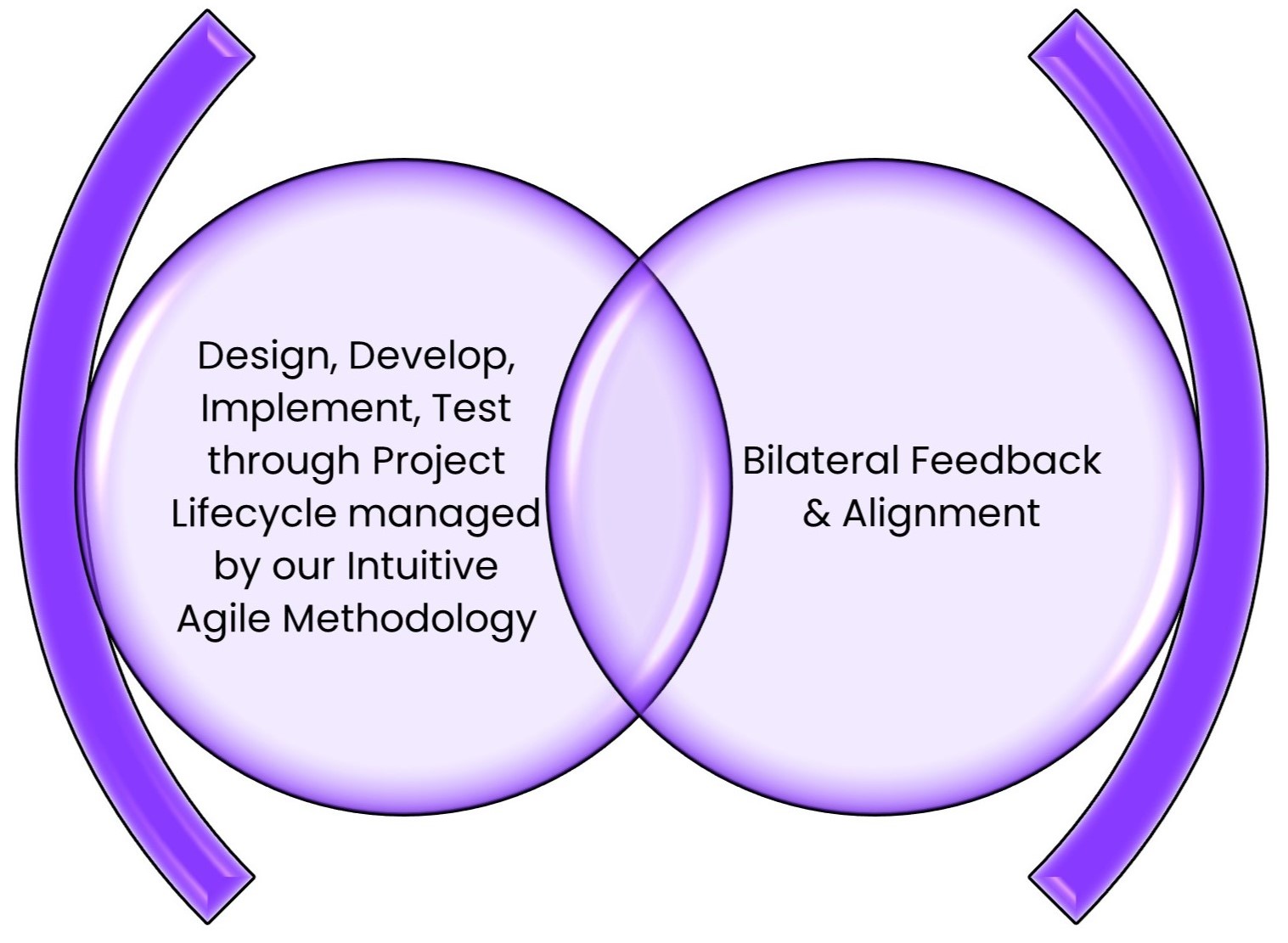 Design, Develop, Implement, Test through Project Lifecycle managed by our Intuitive Agile Methodology

Bilateral Feedback & Alignment